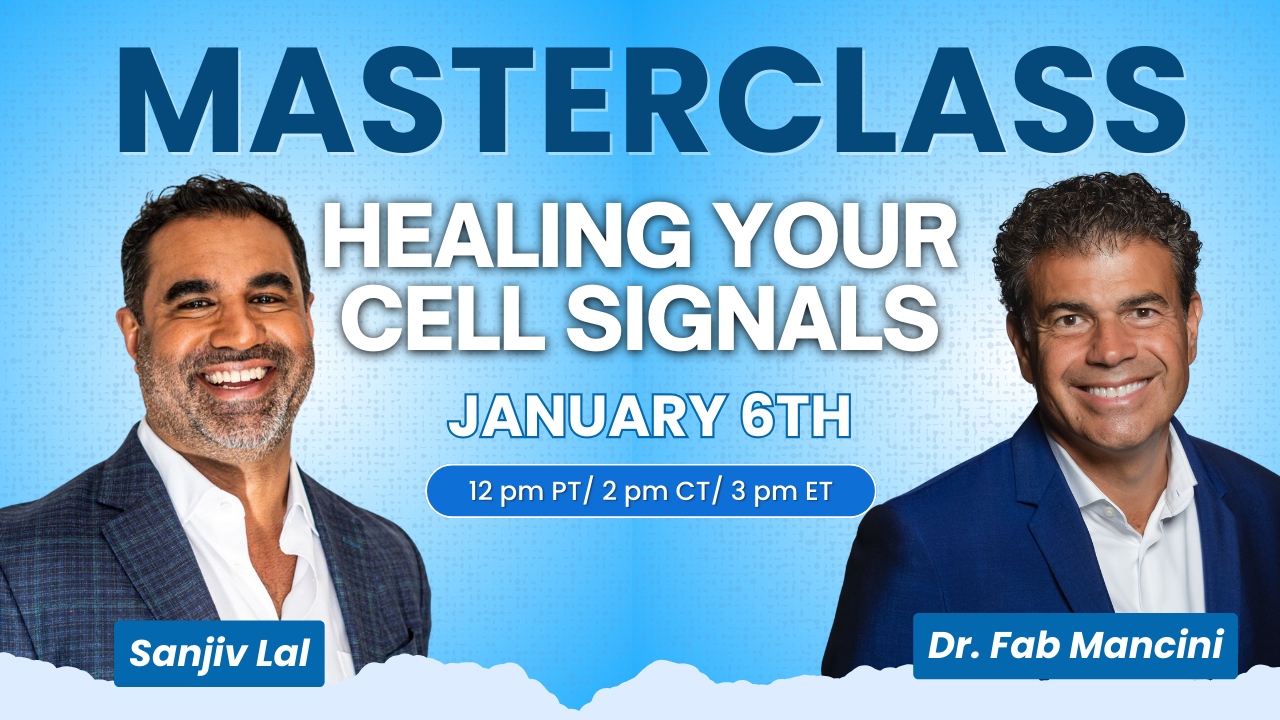 MASTERCLASS

HEALING YOUR CELL SIGNALS

JANUARY 6TH

12 pm PT/ 2 pm CT/ 3 pm ET

Sanjiv Lal

Dr. Fab Mancini